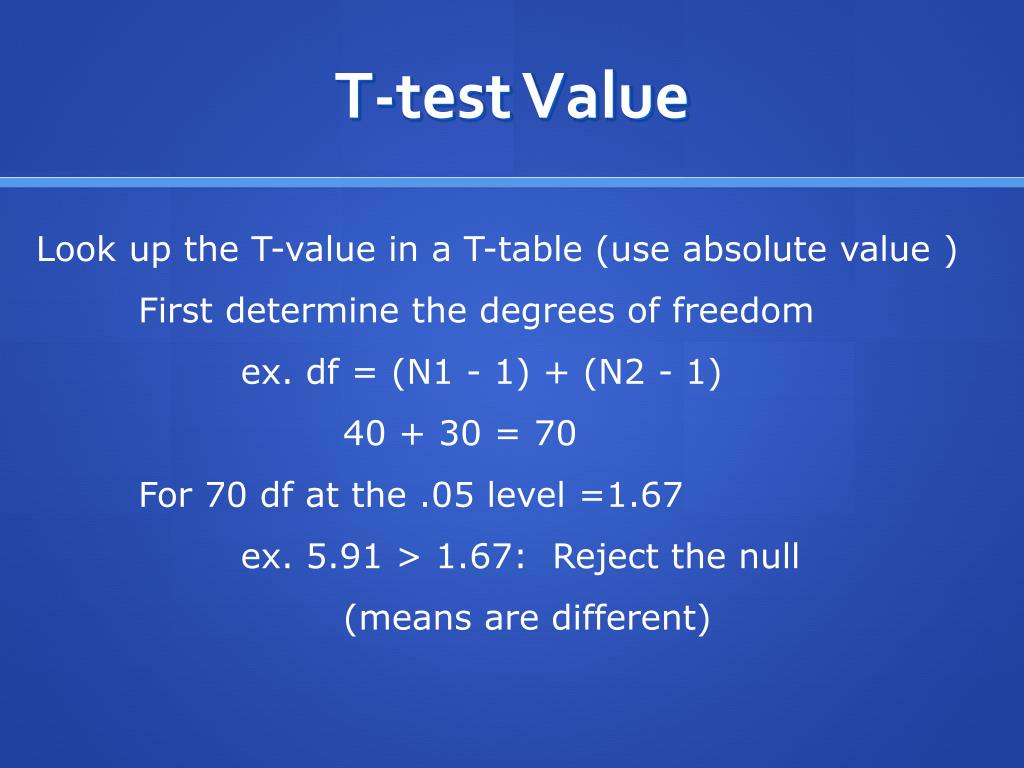 T-test Value

Look up the T-value in a T-table (use absolute value )

First determine the degrees of freedom

ex. df = (N1 - 1) + (N2 - 1)

40 + 30 = 70

For 70 df at the .05 level =1.67

ex. 5.91 > 1.67:  Reject the null

(means are different)